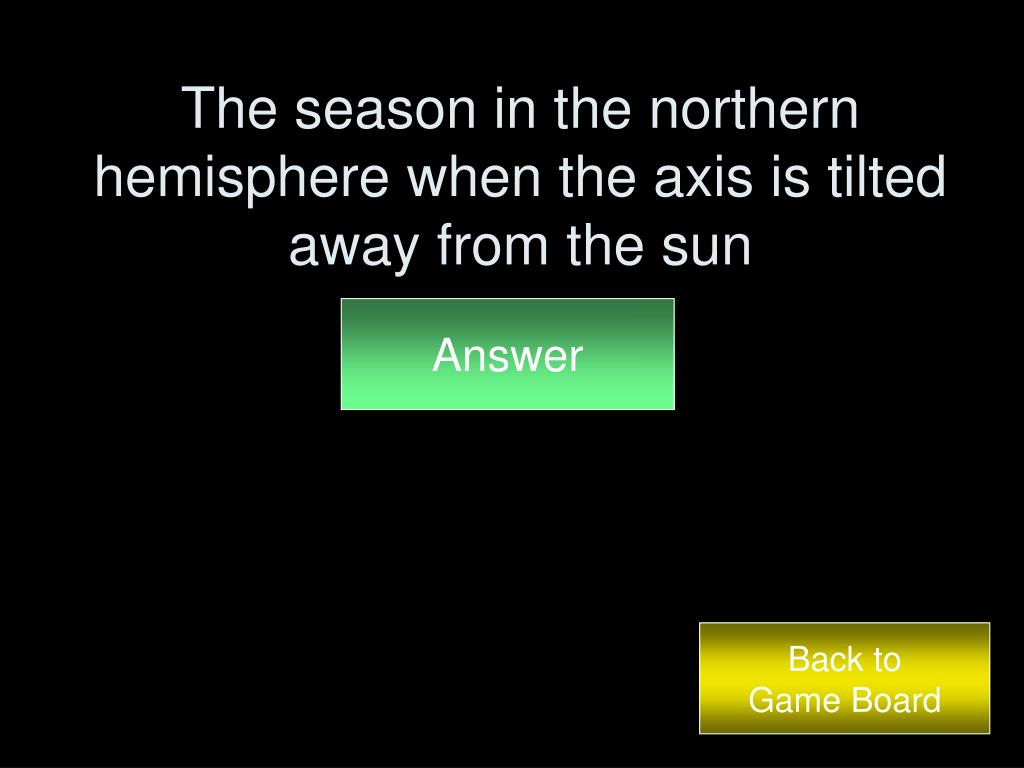 The season in the northern hemisphere when the axis is tilted away from the sun

Answer

Back to
Game Board